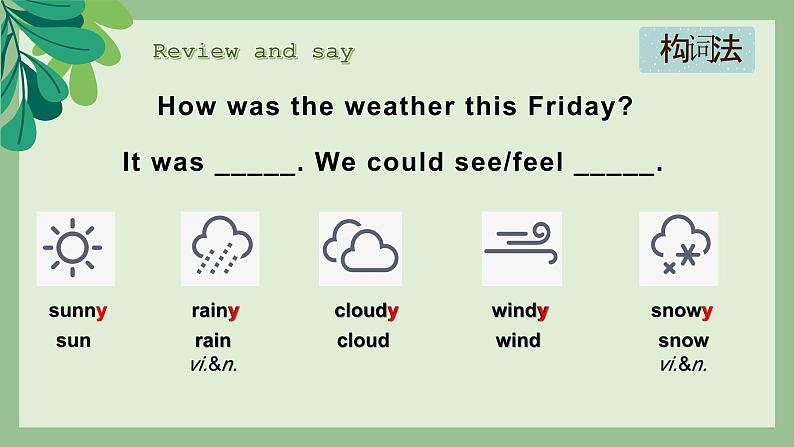 Review and say

构词法

How was the weather this Friday?

It was _____. We could see/feel _____.

sunny
sun

rainy
rain
vi.&n.

cloudy
cloud

windy
wind

snowy
snow
vi.&n.